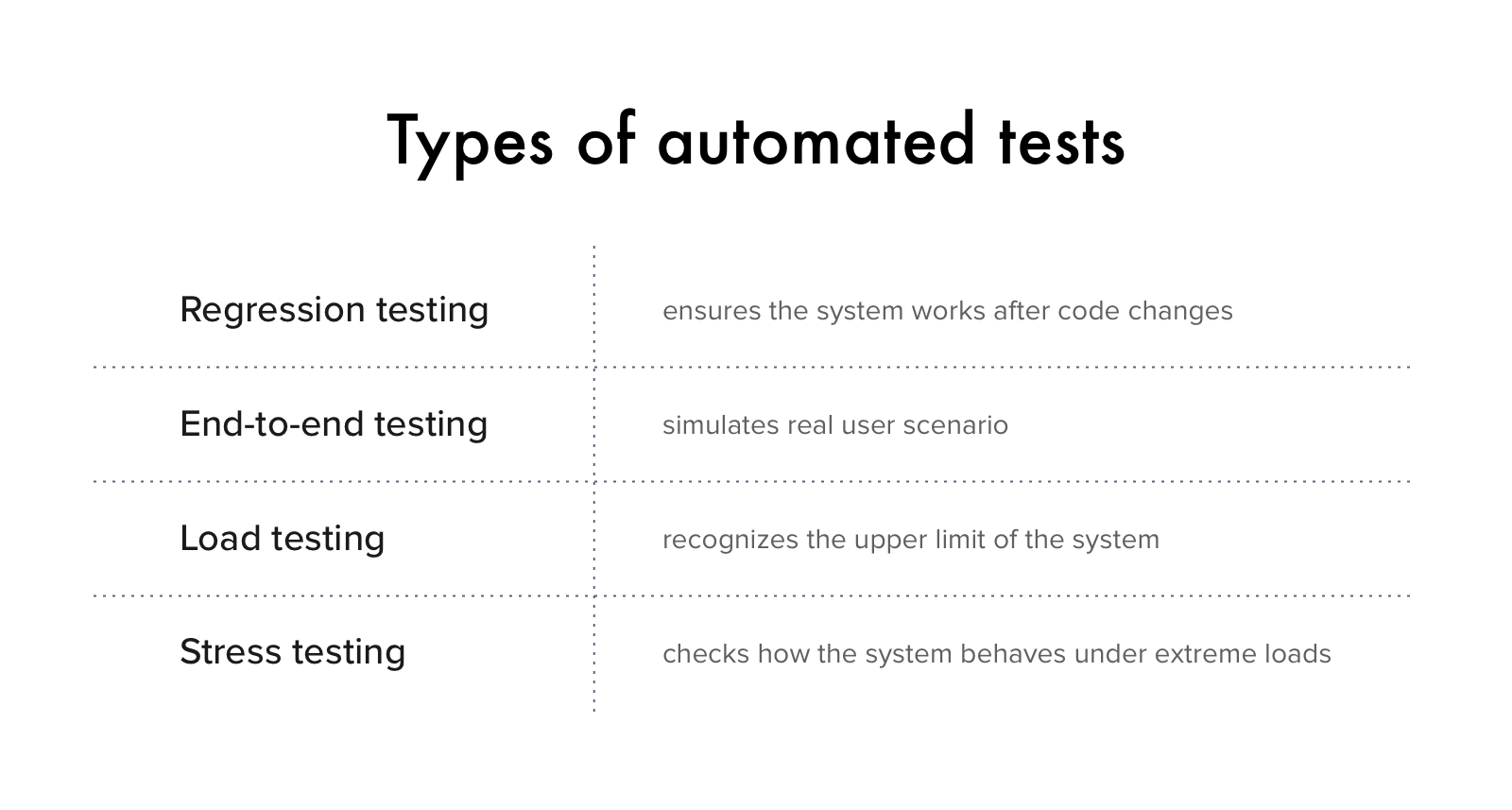 Types of automated tests

| | |
|---|---|
| Regression testing | ensures the system works after code changes |
| End-to-end testing | simulates real user scenario |
| Load testing | recognizes the upper limit of the system |
| Stress testing | checks how the system behaves under extreme loads |